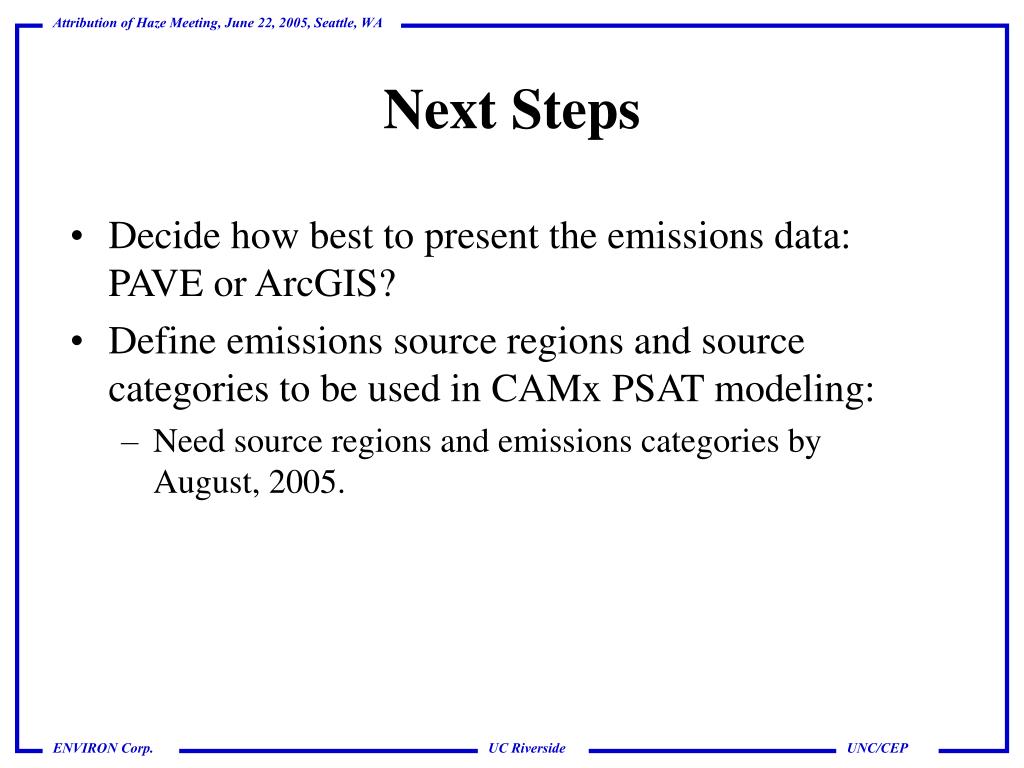 Attribution of Haze Meeting, June 22, 2005, Seattle, WA

Next Steps

• Decide how best to present the emissions data: PAVE or ArcGIS?
• Define emissions source regions and source categories to be used in CAMx PSAT modeling:
– Need source regions and emissions categories by August, 2005.

ENVIRON Corp.
UC Riverside
UNC/CEP